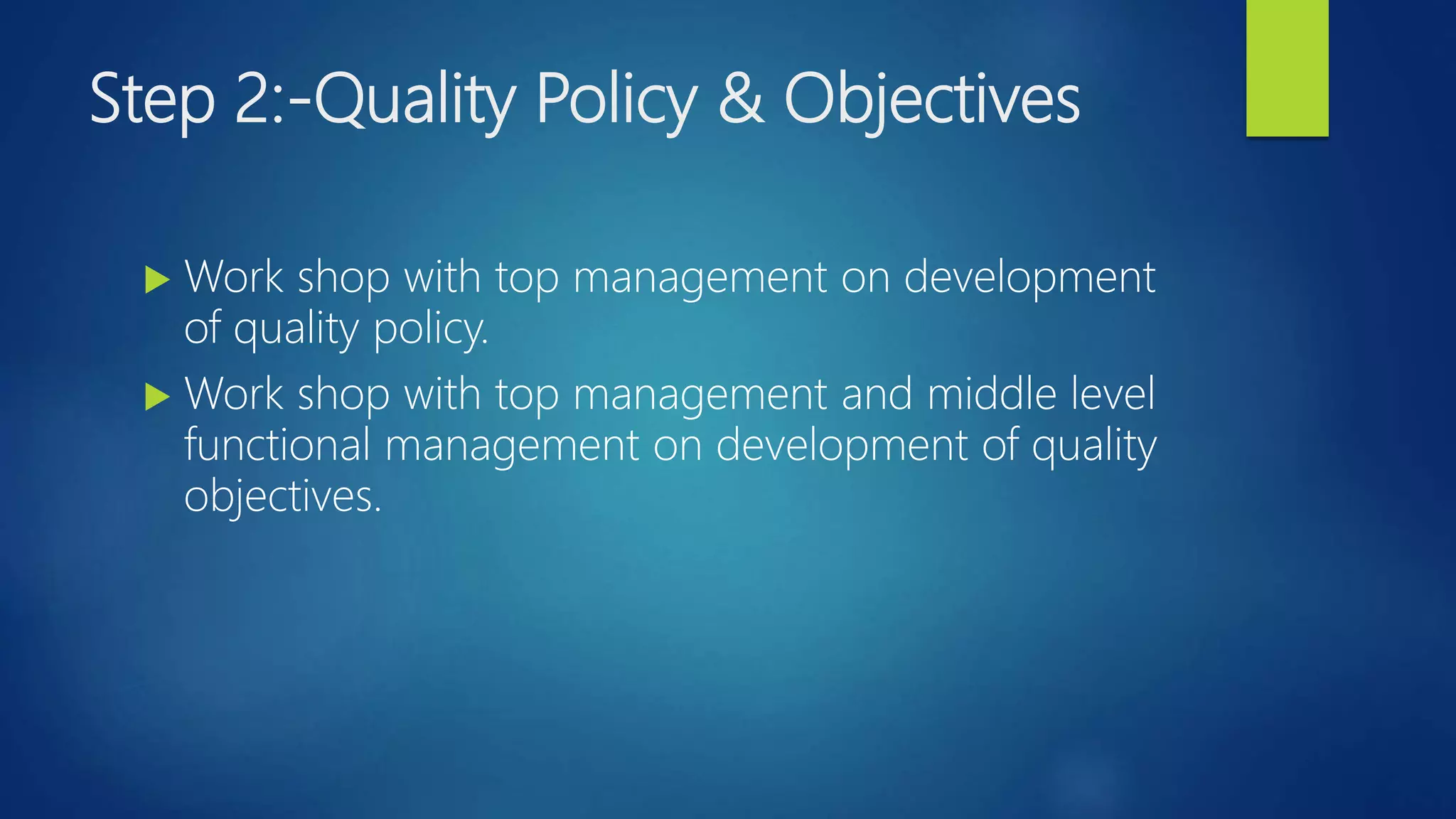 Step 2:-Quality Policy & Objectives

Work shop with top management on development of quality policy.

Work shop with top management and middle level functional management on development of quality objectives.